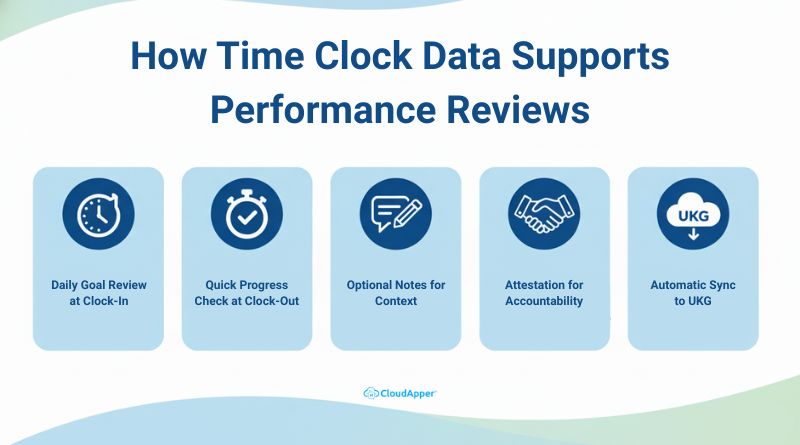 How Time Clock Data Supports Performance Reviews

Daily Goal Review at Clock-In

Quick Progress Check at Clock-Out

Optional Notes for Context

Attestation for Accountability

UKG

Automatic Sync to UKG

CloudApper